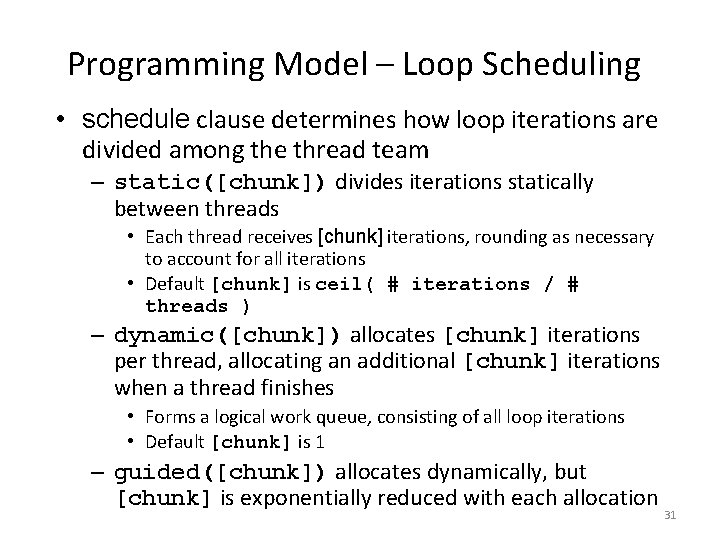 Programming Model – Loop Scheduling

• schedule clause determines how loop iterations are divided among the thread team

– static([chunk]) divides iterations statically between threads

• Each thread receives [chunk] iterations, rounding as necessary to account for all iterations

• Default [chunk] is ceil( # iterations / # threads )

– dynamic([chunk]) allocates [chunk] iterations per thread, allocating an additional [chunk] iterations when a thread finishes

• Forms a logical work queue, consisting of all loop iterations

• Default [chunk] is 1

– guided([chunk]) allocates dynamically, but [chunk] is exponentially reduced with each allocation

31